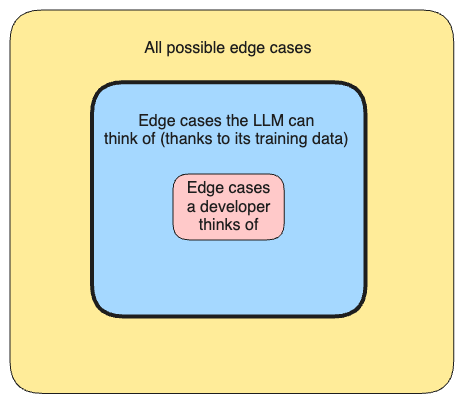 All possible edge cases

Edge cases the LLM can think of (thanks to its training data)

Edge cases a developer thinks of